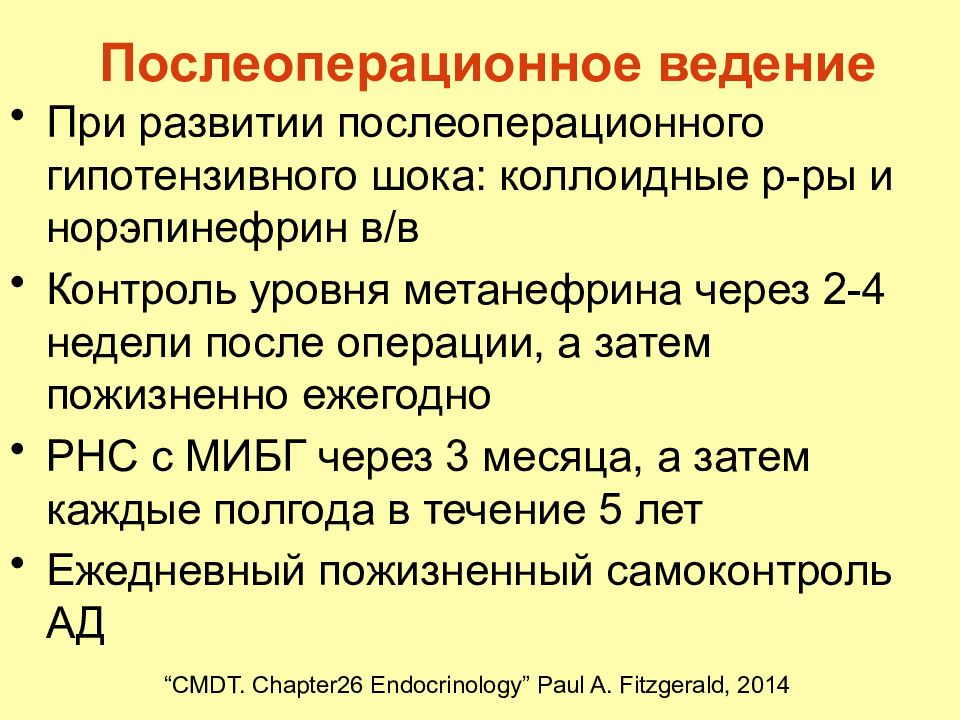 Послеоперационное ведение

• При развитии послеоперационного гипотензивного шока: коллоидные р-ры и норэпинефрин в/в

• Контроль уровня метанефрина через 2-4 недели после операции, а затем пожизненно ежегодно

• РНС с МИБГ через 3 месяца, а затем каждые полгода в течение 5 лет

• Ежедневный пожизненный самоконтроль АД

“CMDT. Chapter26 Endocrinology” Paul A. Fitzgerald, 2014